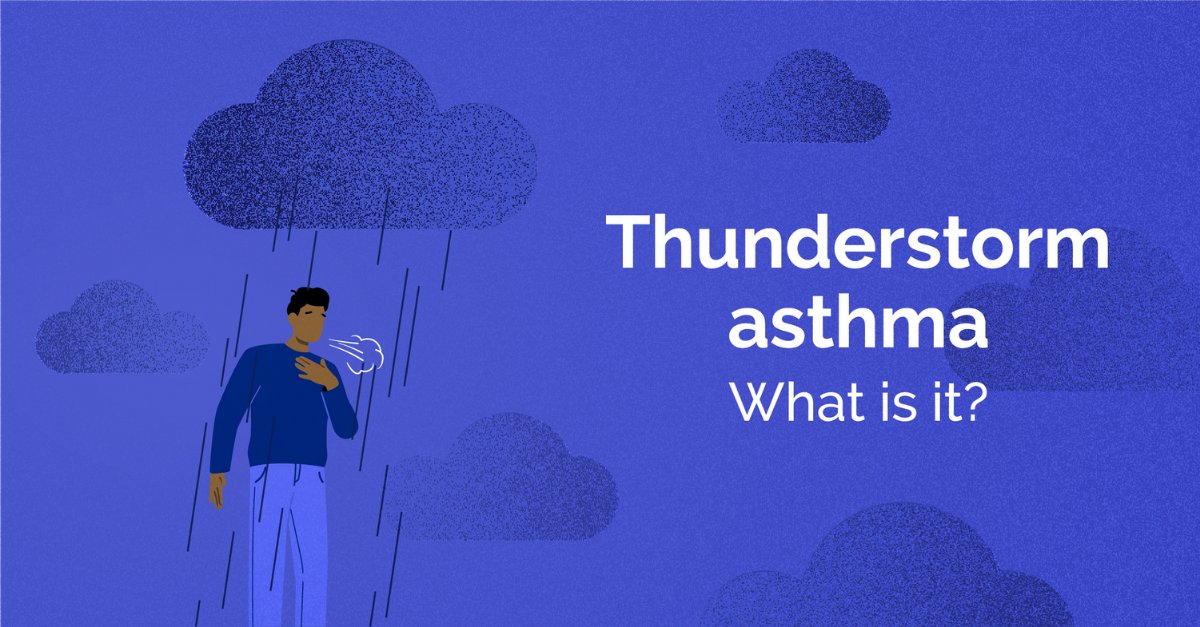 Thunderstorm asthma
What is it?